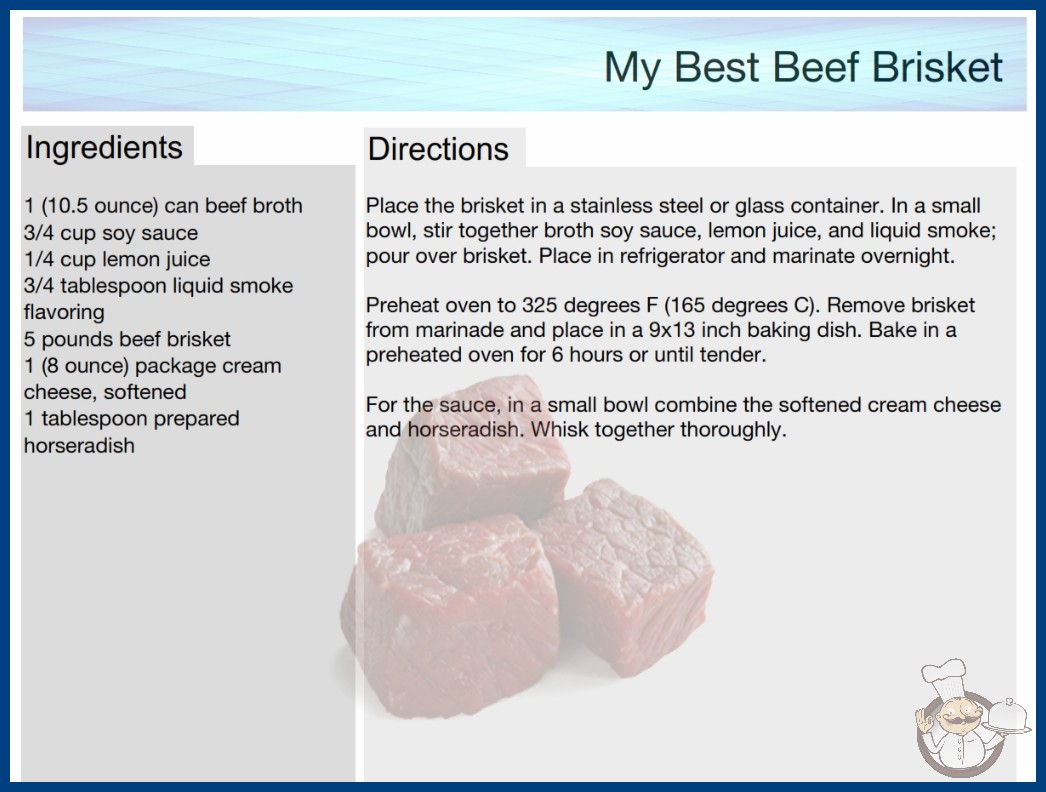 My Best Beef Brisket

Ingredients

1 (10.5 ounce) can beef broth
3/4 cup soy sauce
1/4 cup lemon juice
3/4 tablespoon liquid smoke flavoring
5 pounds beef brisket
1 (8 ounce) package cream cheese, softened
1 tablespoon prepared horseradish

Directions

Place the brisket in a stainless steel or glass container. In a small bowl, stir together broth soy sauce, lemon juice, and liquid smoke; pour over brisket. Place in refrigerator and marinate overnight.

Preheat oven to 325 degrees F (165 degrees C). Remove brisket from marinade and place in a 9x13 inch baking dish. Bake in a preheated oven for 6 hours or until tender.

For the sauce, in a small bowl combine the softened cream cheese and horseradish. Whisk together thoroughly.